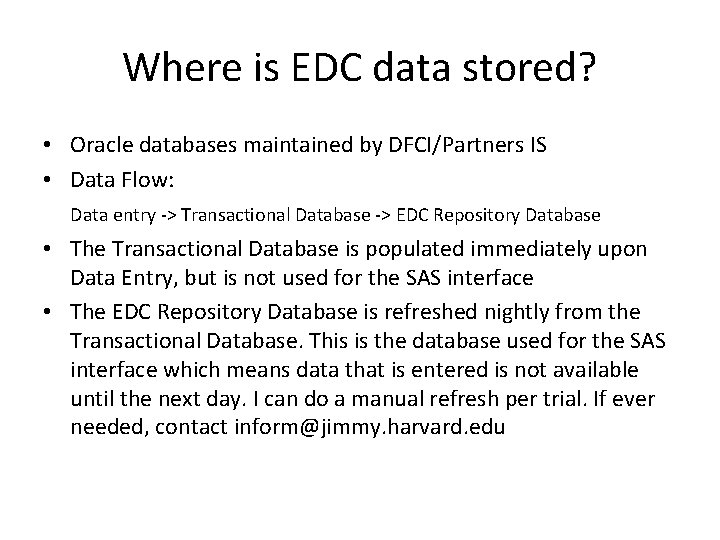 Where is EDC data stored?

• Oracle databases maintained by DFCI/Partners IS
• Data Flow:
Data entry -> Transactional Database -> EDC Repository Database
• The Transactional Database is populated immediately upon Data Entry, but is not used for the SAS interface
• The EDC Repository Database is refreshed nightly from the Transactional Database. This is the database used for the SAS interface which means data that is entered is not available until the next day. I can do a manual refresh per trial. If ever needed, contact inform@jimmy.harvard.edu